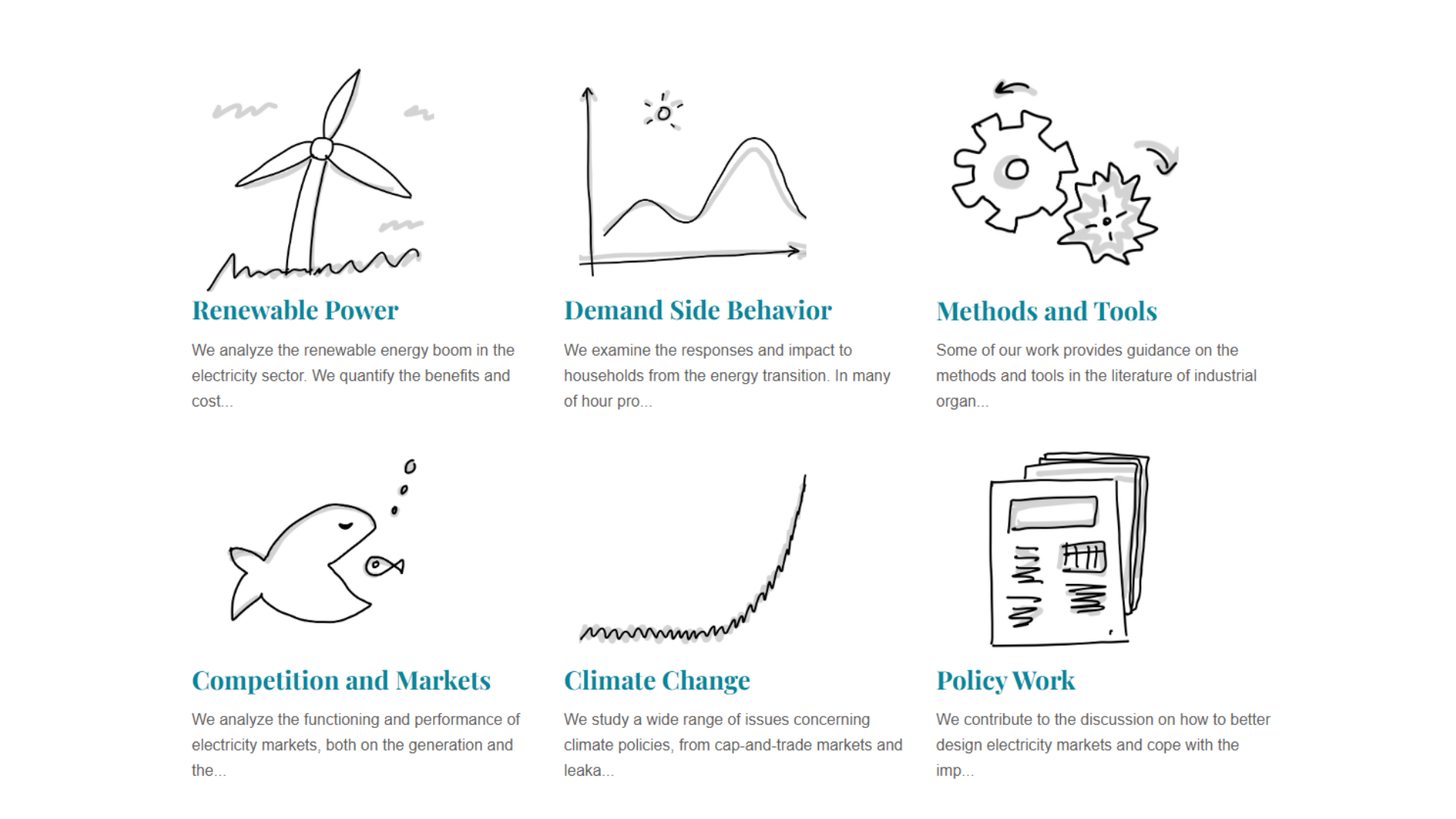 Renewable Power

We analyze the renewable energy boom in the electricity sector. We quantify the benefits and cost...

Demand Side Behavior

We examine the responses and impact to households from the energy transition. In many of hour pro...

Methods and Tools

Some of our work provides guidance on the methods and tools in the literature of industrial organ...

Competition and Markets

We analyze the functioning and performance of electricity markets, both on the generation and the...

Climate Change

We study a wide range of issues concerning climate policies, from cap-and-trade markets and leaka...

Policy Work

We contribute to the discussion on how to better design electricity markets and cope with the imp...